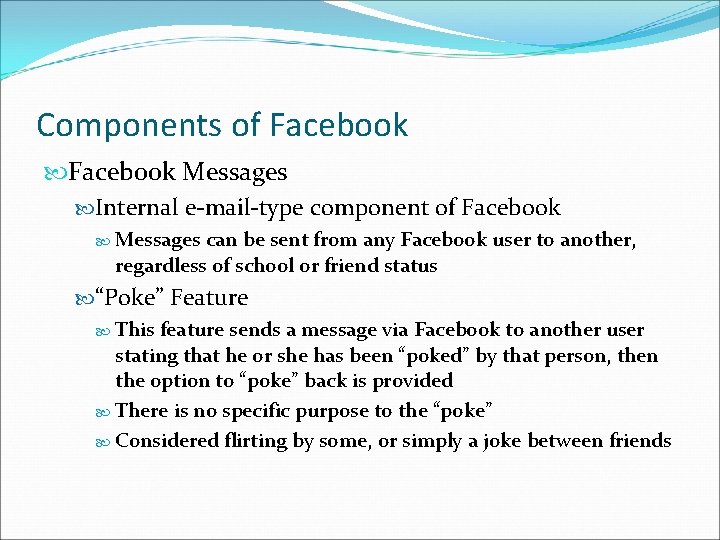 Components of Facebook

Facebook Messages

Internal e-mail-type component of Facebook

Messages can be sent from any Facebook user to another, regardless of school or friend status

“Poke” Feature

This feature sends a message via Facebook to another user stating that he or she has been “poked” by that person, then the option to “poke” back is provided

There is no specific purpose to the “poke”

Considered flirting by some, or simply a joke between friends